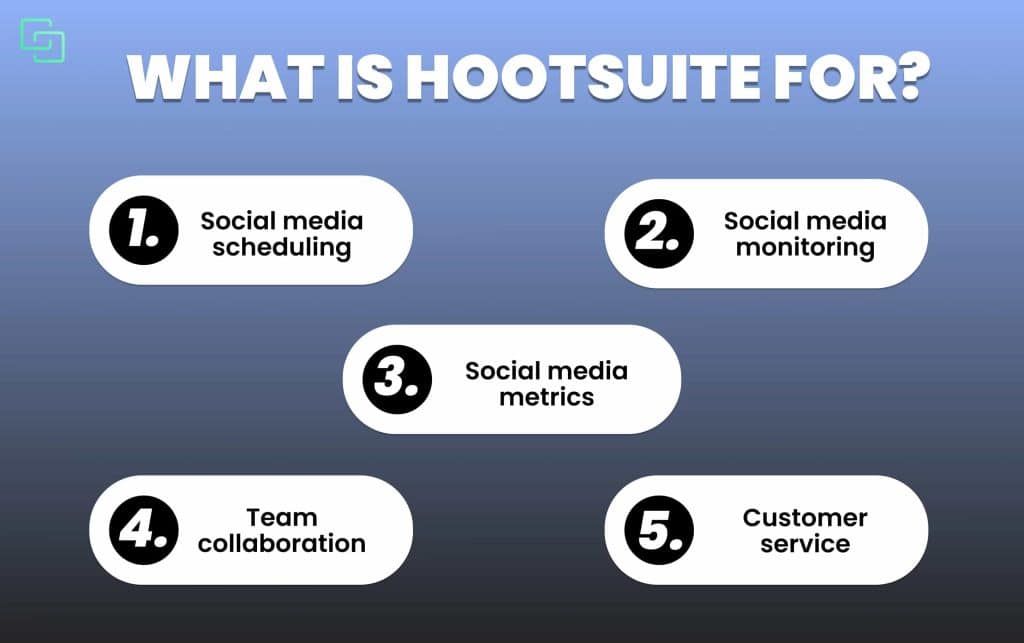 WHAT IS HOOTSUITE FOR?

1. Social media scheduling

2. Social media monitoring

3. Social media metrics

4. Team collaboration

5. Customer service